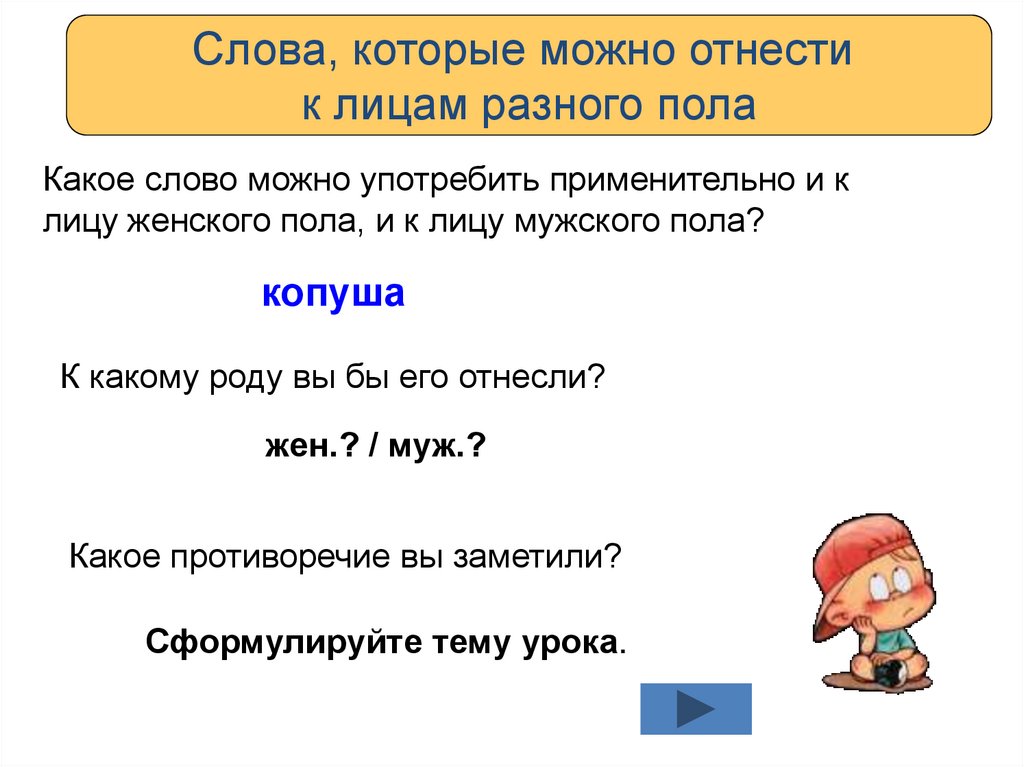 Слова, которые можно отнести к лицам разного пола

Какое слово можно употребить применительно и к лицу женского пола, и к лицу мужского пола?

копуша

К какому роду вы бы его отнесли?

жен.? / муж.?

Какое противоречие вы заметили?

Сформулируйте тему урока.